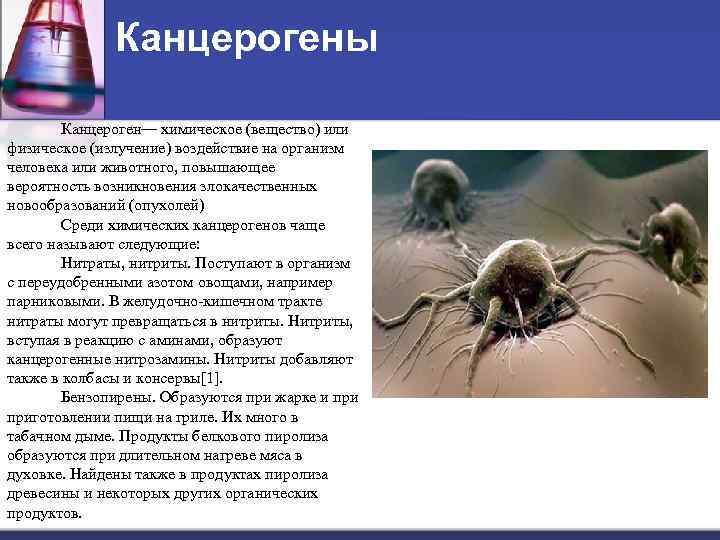 Канцерогены

Канцероген— химическое (вещество) или физическое (излучение) воздействие на организм человека или животного, повышающее вероятность возникновения злокачественных новообразований (опухолей)

Среди химических канцерогенов чаще всего называют следующие:

Нитраты, нитриты. Поступают в организм с переудобренными азотом овощами, например парниковыми. В желудочно-кишечном тракте нитраты могут превращаться в нитриты. Нитриты, вступая в реакцию с аминами, образуют канцерогенные нитрозамины. Нитриты добавляют также в колбасы и консервы[1].

Бензопирены. Образуются при жарке и при приготовлении пищи на гриле. Их много в табачном дыме. Продукты белкового пиролиза образуются при длительном нагреве мяса в духовке. Найдены также в продуктах пиролиза древесины и некоторых других органических продуктов.